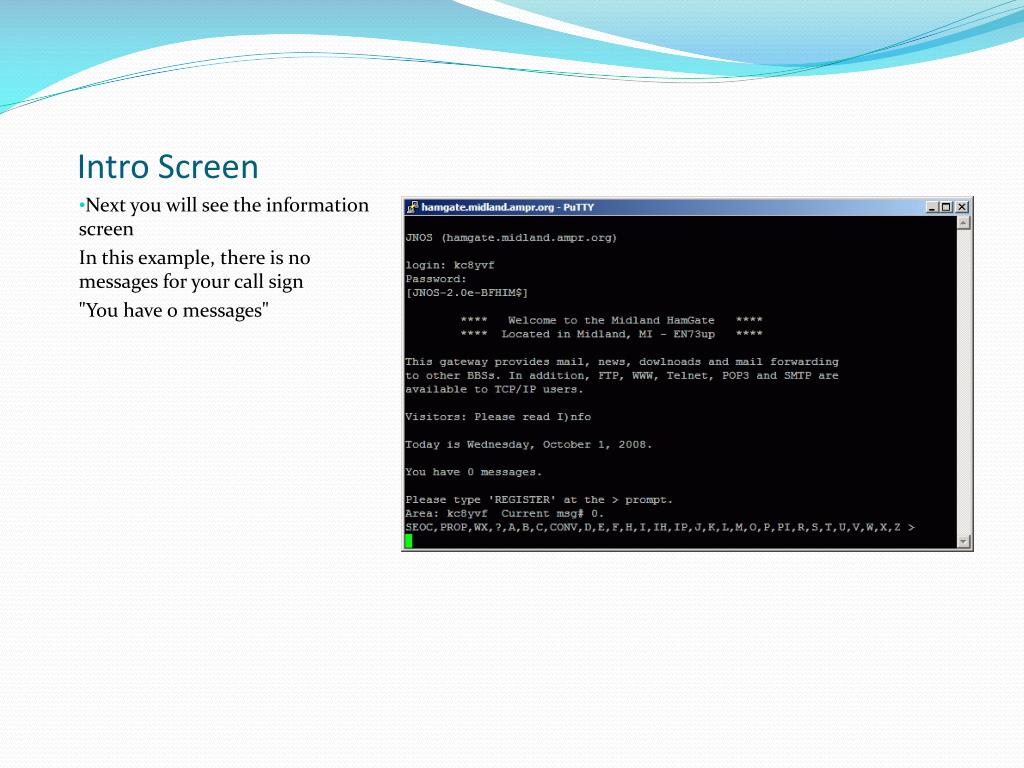 Intro Screen

•Next you will see the information screen

In this example, there is no messages for your call sign

"You have 0 messages"

hamgate.midland.ampr.org - PuTTY

JNOS (hamgate.midland.ampr.org)

login: kc8yvf
Password:
[JNOS-2.0e-BFHIM$]

**** Welcome to the Midland HamGate ****
**** Located in Midland, MI - EN73up ****

This gateway provides mail, news, dowlnoads and mail forwarding to other BBSs. In addition, FTP, WWW, Telnet, POP3 and SMTP are available to TCP/IP users.

Visitors: Please read I)nfo

Today is Wednesday, October 1, 2008.

You have 0 messages.

Please type 'REGISTER' at the > prompt.
Area: kc8yvf Current msg# 0.
SEOC,PROP,WX,?,A,B,C,CONV,D,E,F,H,I,IH,IP,J,K,L,M,O,P,PI,R,S,T,U,V,W,X,Z >